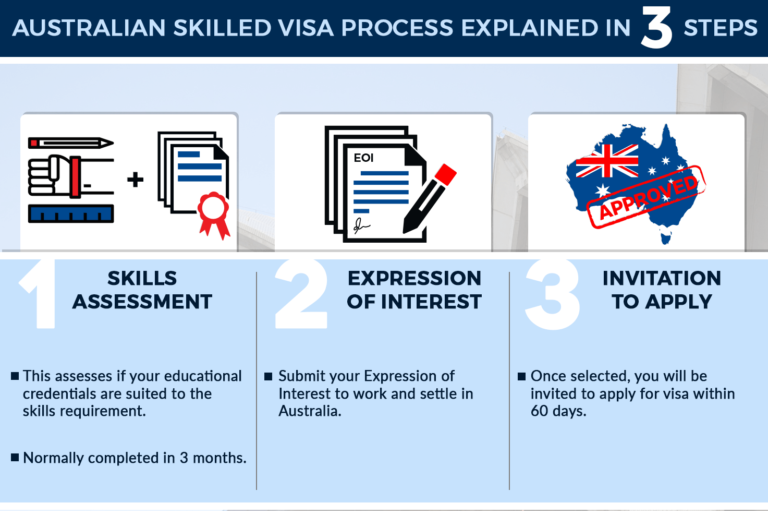 AUSTRALIAN SKILLED VISA PROCESS EXPLAINED IN 3 STEPS

+

EOI

APPROVED

1 SKILLS ASSESSMENT

■ This assesses if your educational credentials are suited to the skills requirement.

■ Normally completed in 3 months.

2 EXPRESSION OF INTEREST

■ Submit your Expression of Interest to work and settle in Australia.

3 INVITATION TO APPLY

■ Once selected, you will be invited to apply for visa within 60 days.